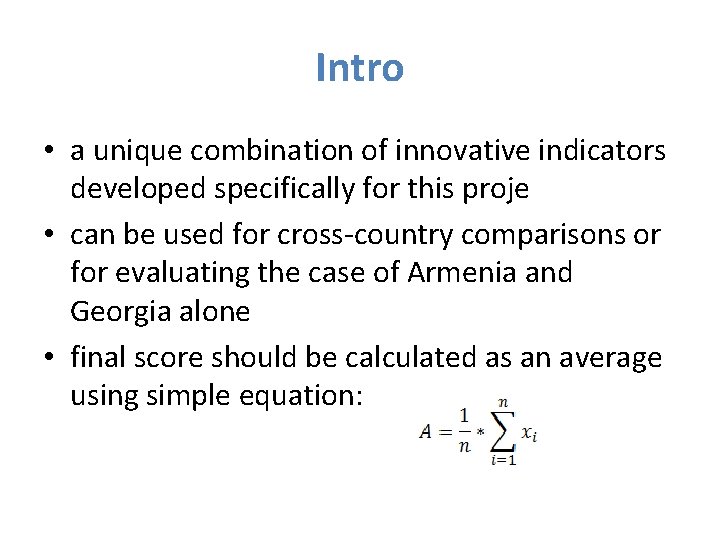 Intro

• a unique combination of innovative indicators developed specifically for this proje

• can be used for cross-country comparisons or for evaluating the case of Armenia and Georgia alone

• final score should be calculated as an average using simple equation:

$A = \frac{1}{n} * \sum_{i=1}^{n} x_i$